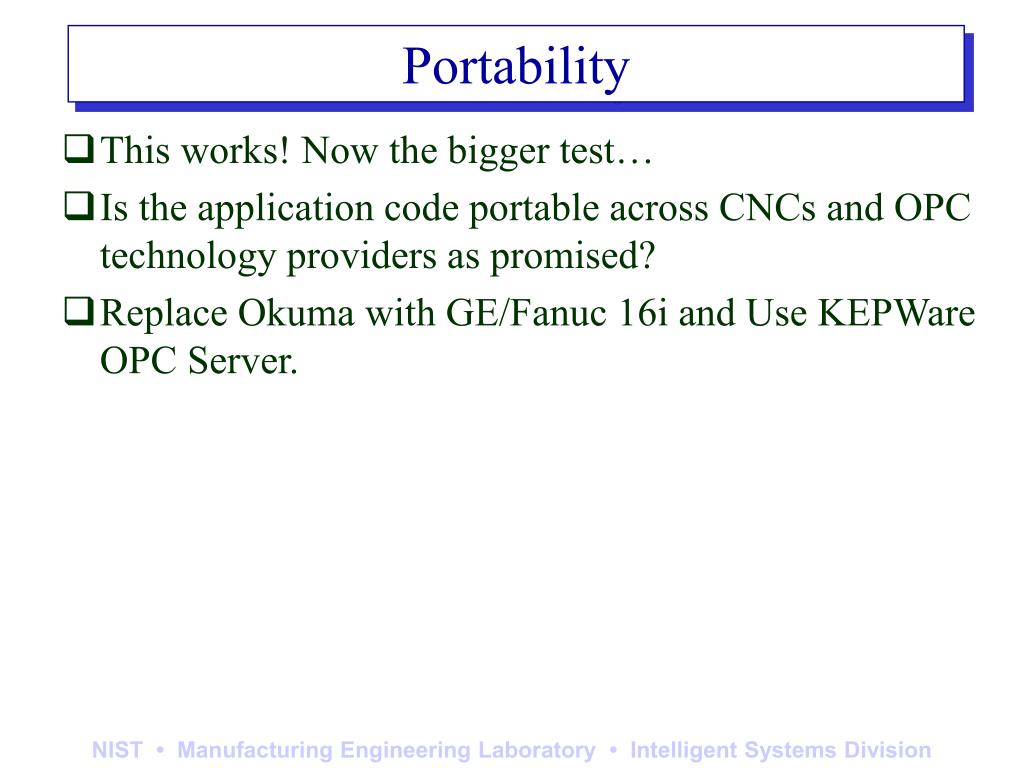 Portability

❑ This works! Now the bigger test…

❑ Is the application code portable across CNCs and OPC technology providers as promised?

❑ Replace Okuma with GE/Fanuc 16i and Use KEPWare OPC Server.

NIST • Manufacturing Engineering Laboratory • Intelligent Systems Division